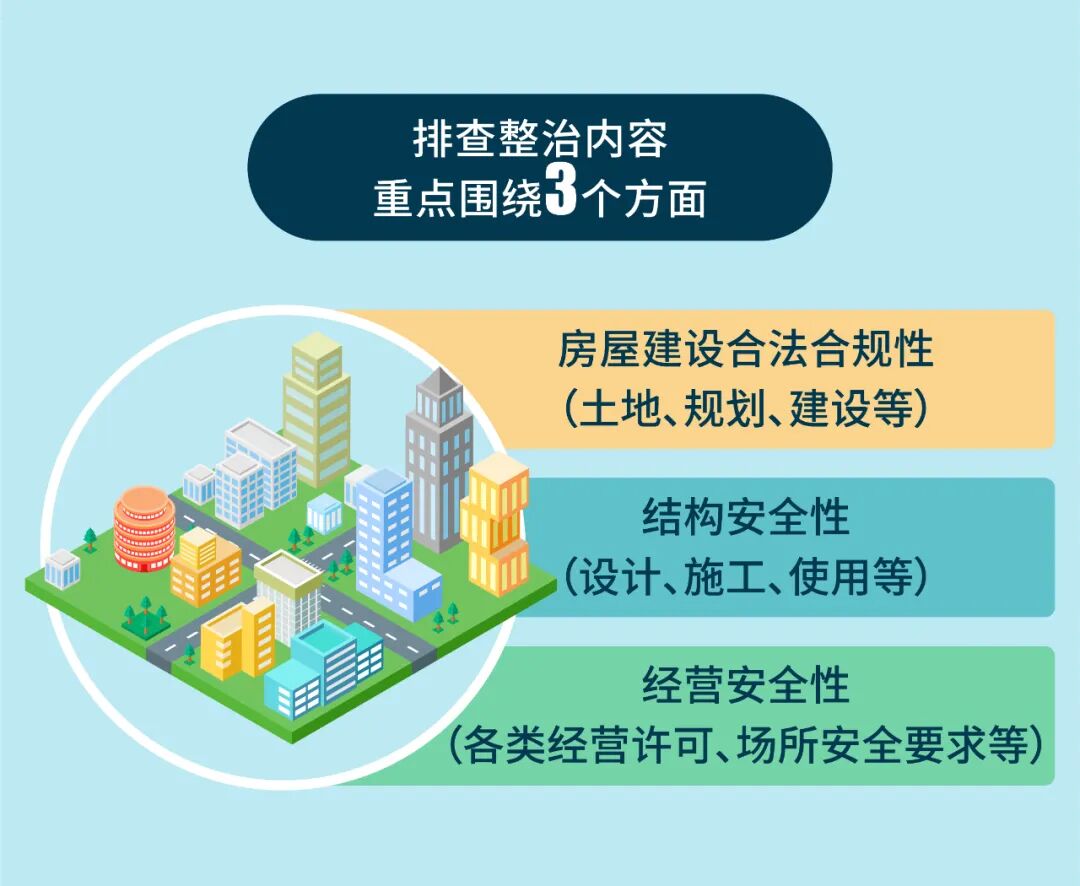 排查整治内容
重点围绕3个方面

房屋建设合法合规性
（土地、规划、建设等）

结构安全性
（设计、施工、使用等）

经营安全性
（各类经营许可、场所安全要求等）